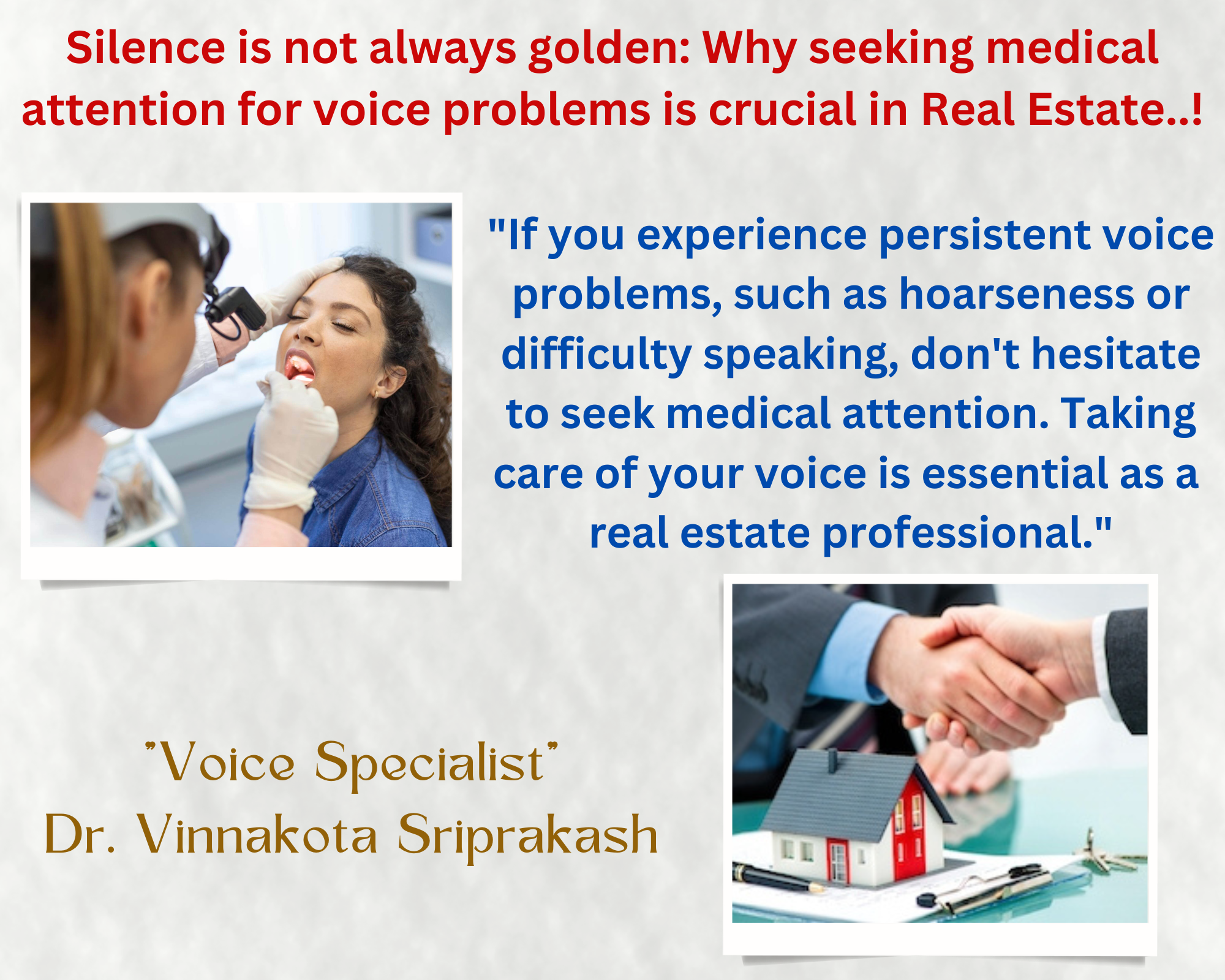 Silence is not always golden: Why seeking medical attention for voice problems is crucial in Real Estate..!

"If you experience persistent voice problems, such as hoarseness or difficulty speaking, don't hesitate to seek medical attention. Taking care of your voice is essential as a real estate professional."

"Voice Specialist"
Dr. Vinnakota Sriprakash